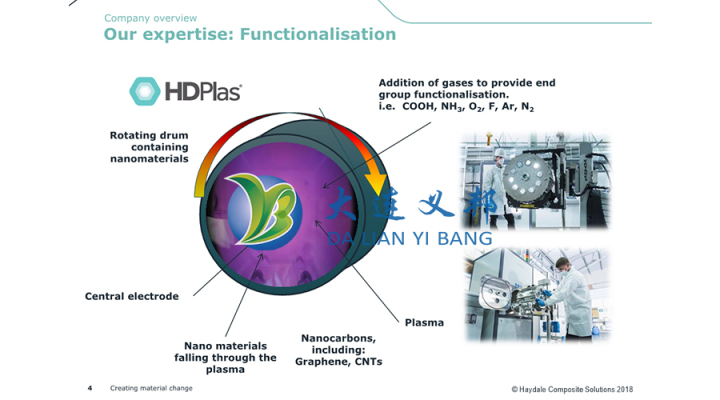 Company overview
Our expertise: Functionalisation

HDPlas

Addition of gases to provide end group functionalisation. i.e. COOH, $NH_3$, $O_2$, F, Ar, $N_2$

Rotating drum containing nanomaterials

大连义邦
DA LIAN YI BANG

Central electrode

Plasma

Nano materials falling through the plasma

Nanocarbons, including: Graphene, CNTs

4 Creating material change

© Haydale Composite Solutions 2018